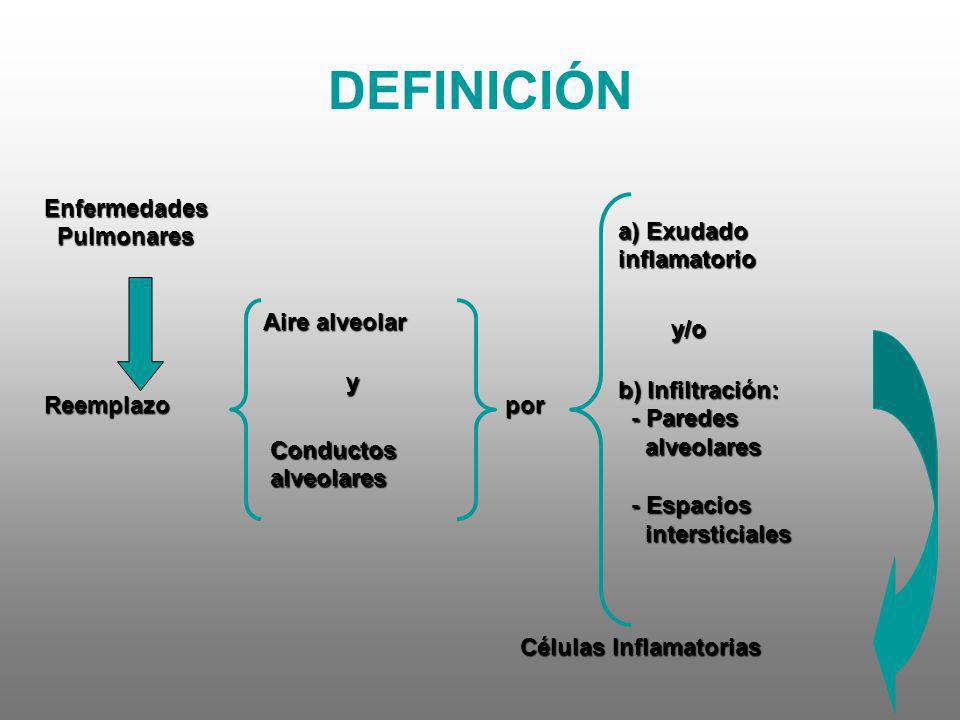 DEFINICIÓN

Enfermedades Pulmonares

Reemplazo

Aire alveolar

y

Conductos alveolares

por

a) Exudado inflamatorio

y/o

b) Infiltración:
- Paredes alveolares

- Espacios intersticiales

Células Inflamatorias